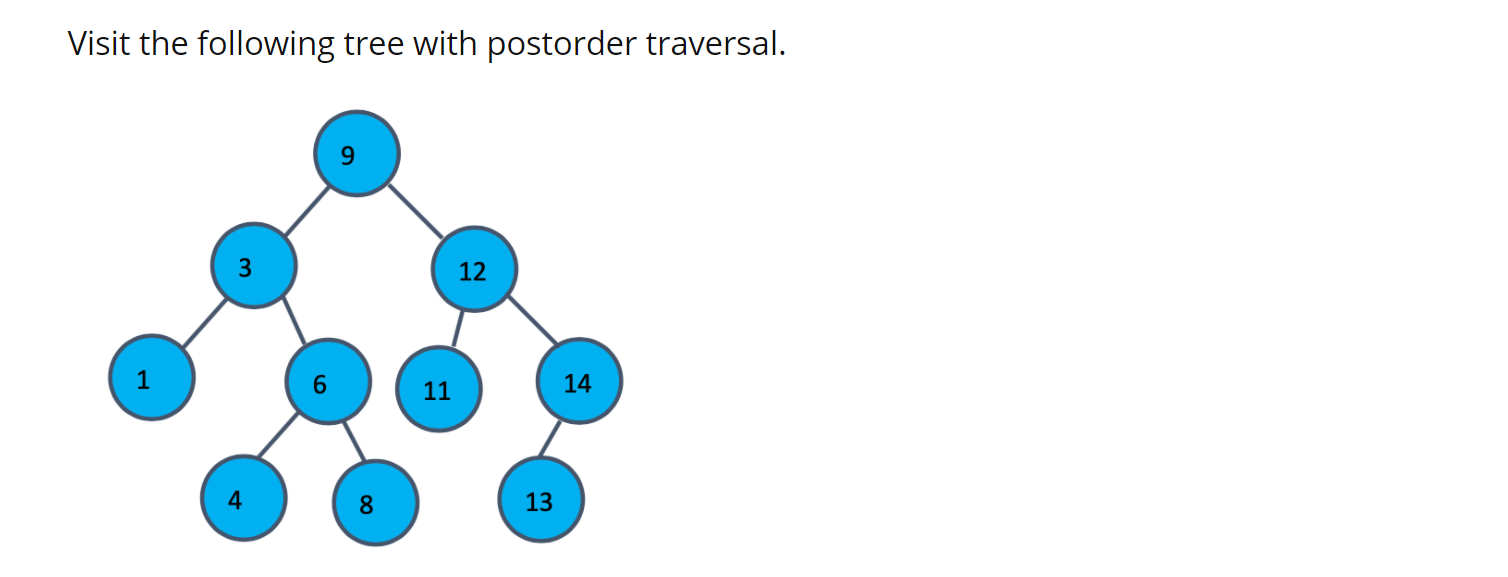 Visit the following tree with postorder traversal.

9
3
12
1
6
11
14
4
8
13